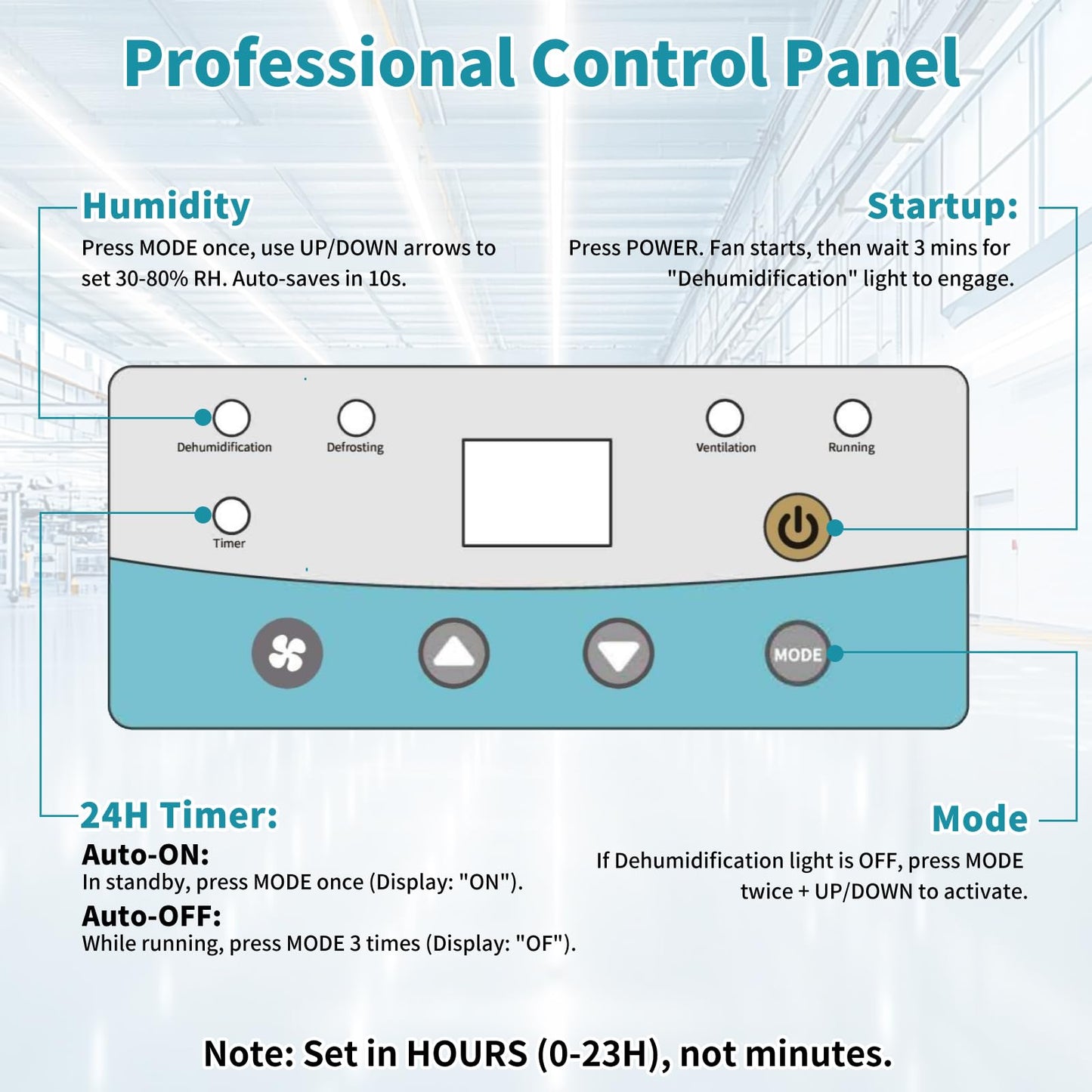 Professional Control Panel

Humidity
Press MODE once, use UP/DOWN arrows to set 30-80% RH. Auto-saves in 10s.

Startup:
Press POWER. Fan starts, then wait 3 mins for "Dehumidification" light to engage.

Dehumidification
Defrosting
Ventilation
Running
Timer

MODE

24H Timer:
Auto-ON:
In standby, press MODE once (Display: "ON").
Auto-OFF:
While running, press MODE 3 times (Display: "OF").

Mode
If Dehumidification light is OFF, press MODE twice + UP/DOWN to activate.

Note: Set in HOURS (0-23H), not minutes.